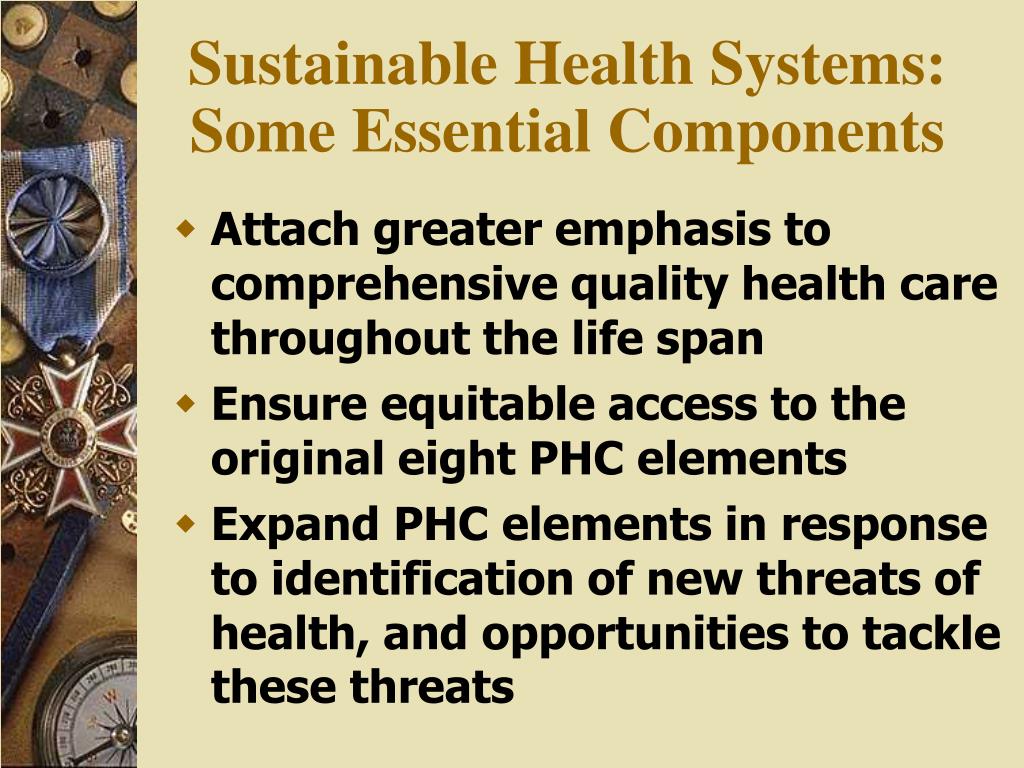 Sustainable Health Systems: Some Essential Components

- Attach greater emphasis to comprehensive quality health care throughout the life span
- Ensure equitable access to the original eight PHC elements
- Expand PHC elements in response to identification of new threats of health, and opportunities to tackle these threats